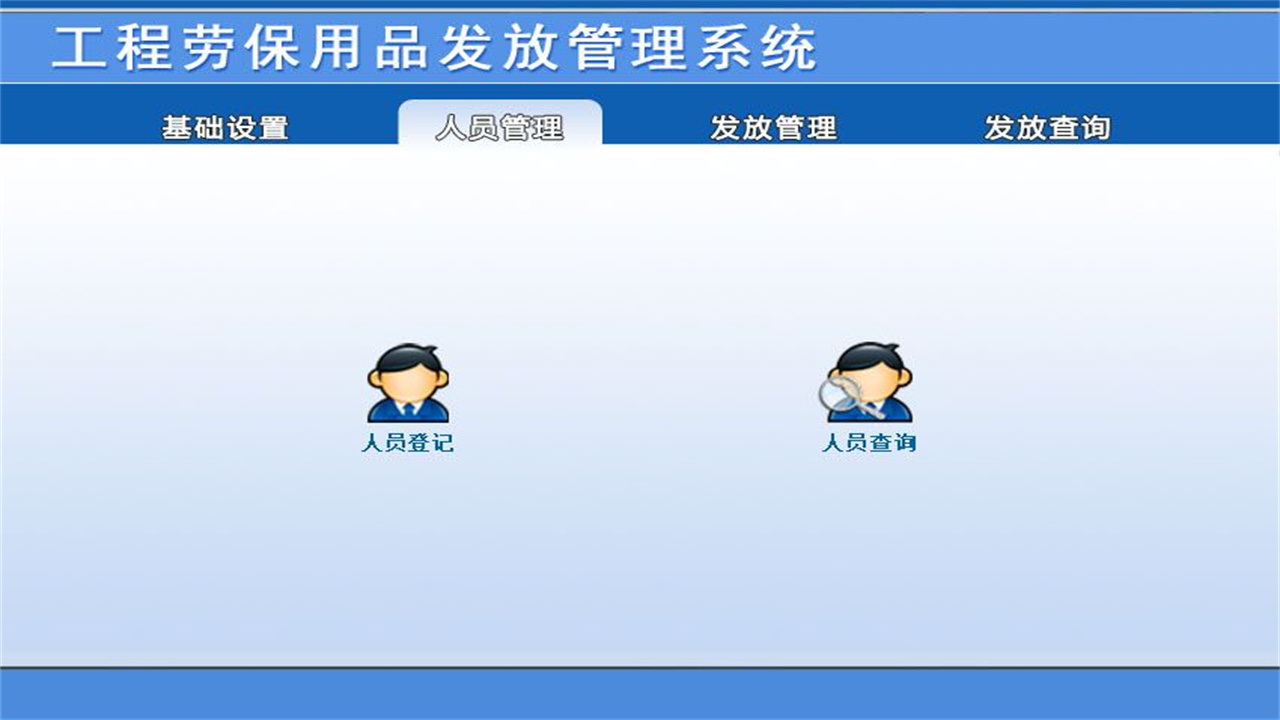 工程劳保用品发放管理系统

基础设置
人员管理
发放管理
发放查询

人员登记

人员查询